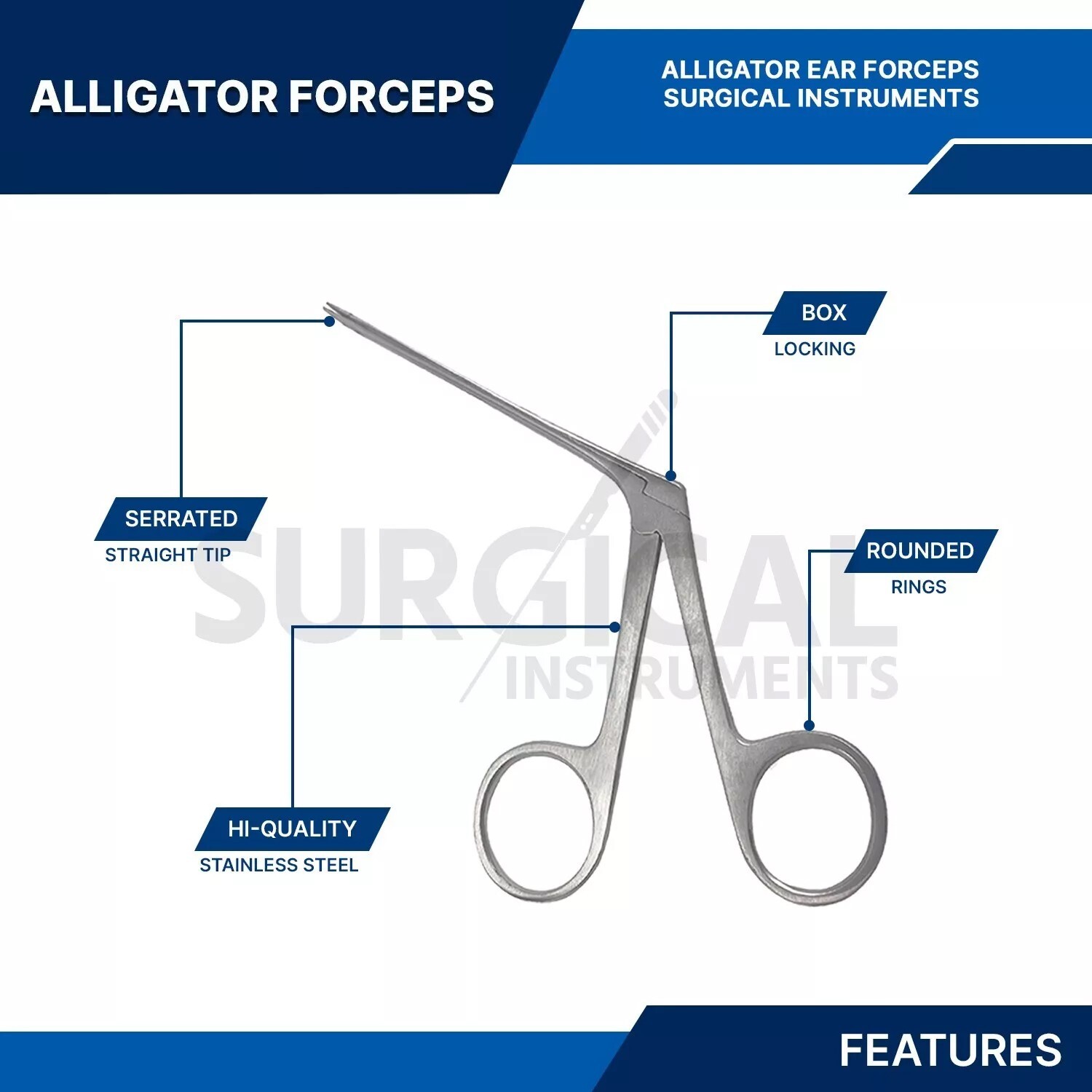 ALLIGATOR FORCEPS

ALLIGATOR EAR FORCEPS
SURGICAL INSTRUMENTS

BOX
LOCKING

SERRATED
STRAIGHT TIP

ROUNDED
RINGS

SURGICAL
INSTRUMENTS

HI-QUALITY
STAINLESS STEEL

FEATURES